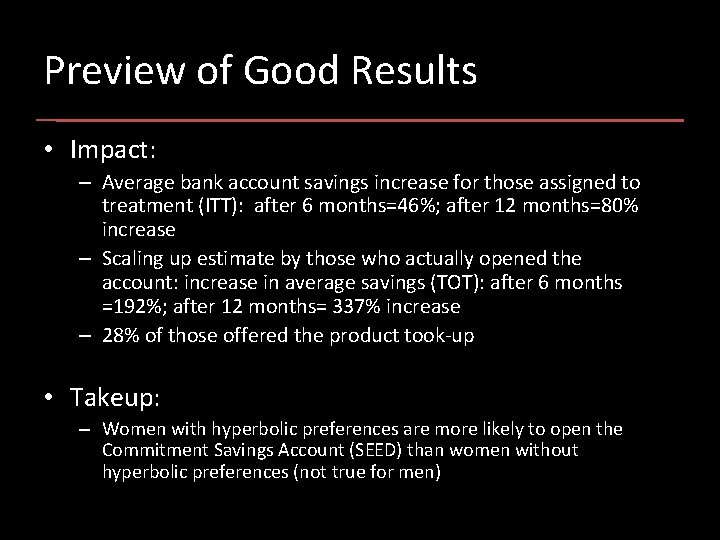 Preview of Good Results

• Impact:
– Average bank account savings increase for those assigned to treatment (ITT): after 6 months=46%; after 12 months=80% increase
– Scaling up estimate by those who actually opened the account: increase in average savings (TOT): after 6 months =192%; after 12 months= 337% increase
– 28% of those offered the product took-up

• Takeup:
– Women with hyperbolic preferences are more likely to open the Commitment Savings Account (SEED) than women without hyperbolic preferences (not true for men)